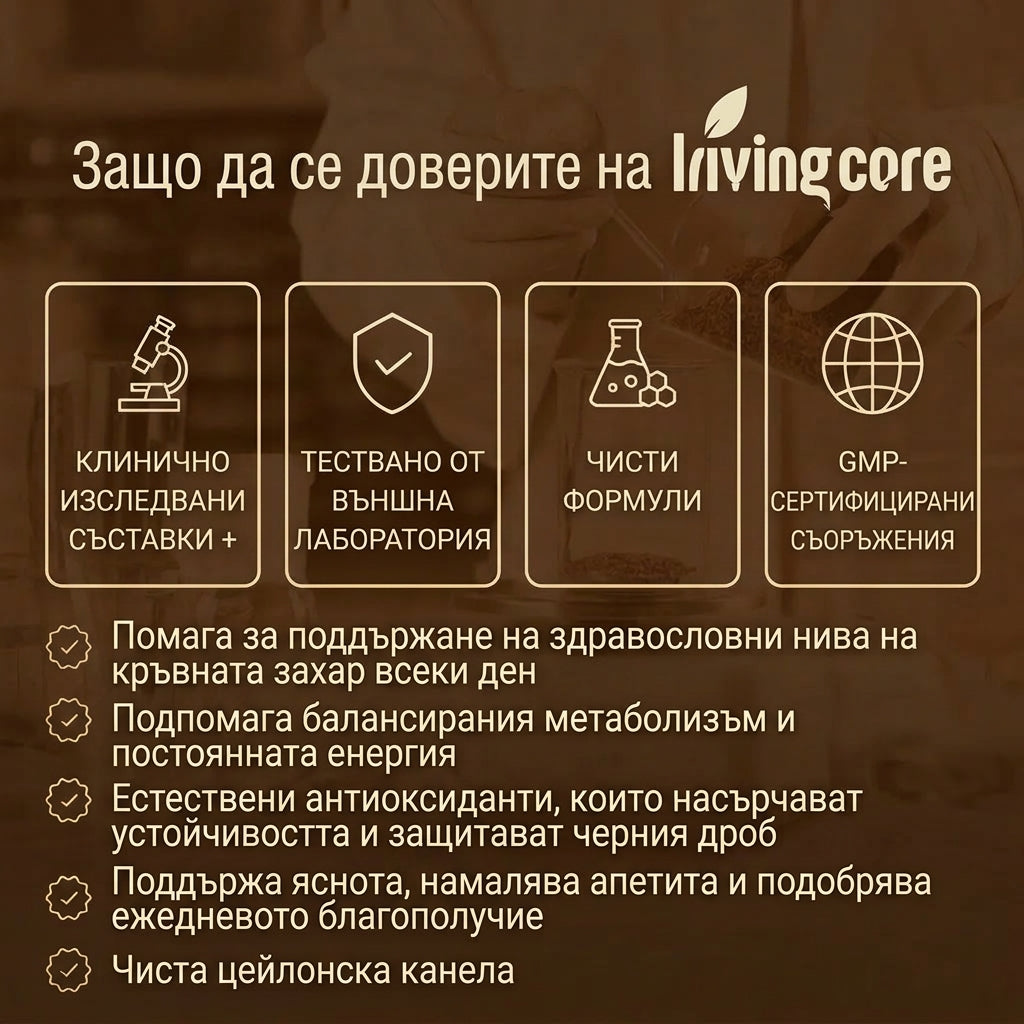 Защо да се доверите на living core

КЛИНИЧНО ИЗСЛЕДВАНИ СЪСТАВКИ +

ТЕСТВАНО ОТ ВЪНШНА ЛАБОРАТОРИЯ

ЧИСТИ ФОРМУЛИ

GMP-СЕРТИФИЦИРАНИ СЪОРЪЖЕНИЯ

Помага за поддържане на здравословни нива на кръвната захар всеки ден

Подпомага балансирания метаболизъм и постоянната енергия

Естествени антиоксиданти, които насърчават устойчивостта и защитават черния дроб

Поддържа яснота, намалява апетита и подобрява ежедневото благополучие

Чиста цейлонска канела